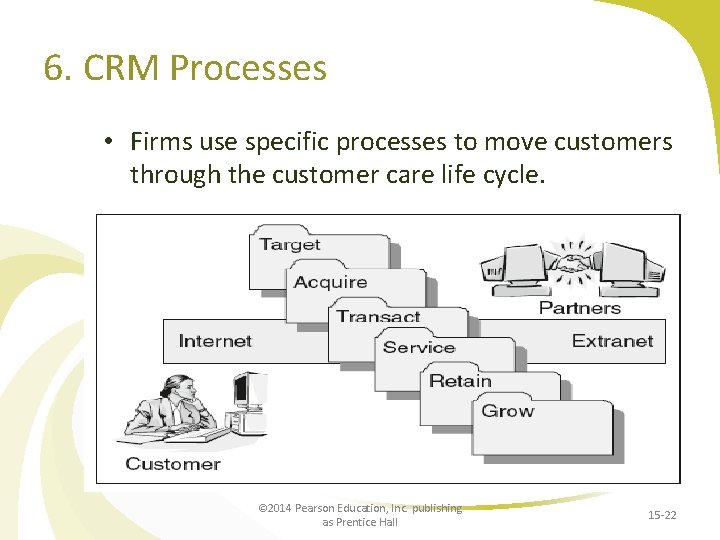 6. CRM Processes

• Firms use specific processes to move customers through the customer care life cycle.

Target
Acquire
Transact
Service
Retain
Grow
Partners
Internet
Extranet
Customer

©2014 Pearson Education, Inc. publishing as Prentice Hall

15-22